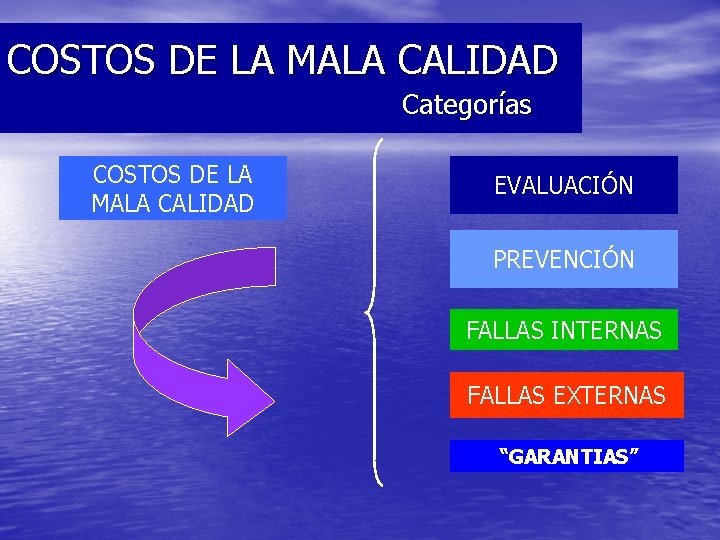 COSTOS DE LA MALA CALIDAD
Categorías

COSTOS DE LA MALA CALIDAD

EVALUACIÓN

PREVENCIÓN

FALLAS INTERNAS

FALLAS EXTERNAS

“GARANTIAS”